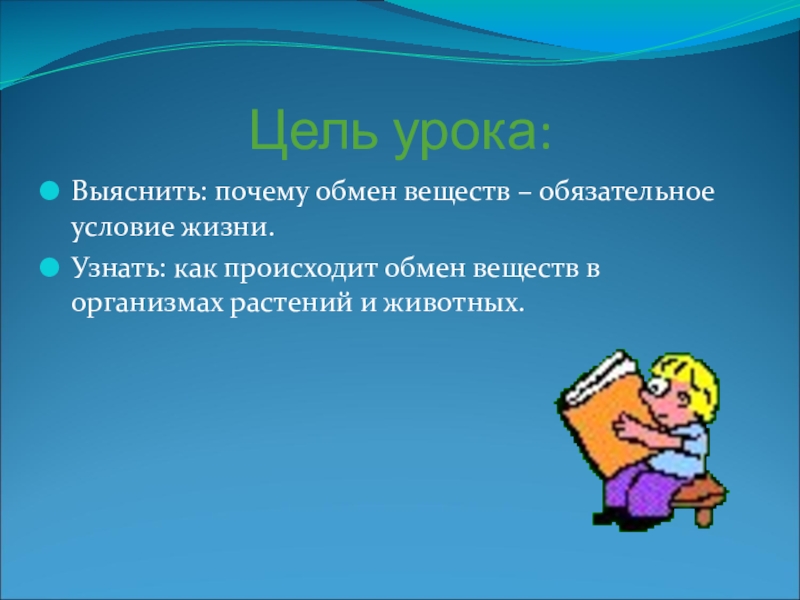 Цель урока:

Выяснить: почему обмен веществ – обязательное условие жизни.

Узнать: как происходит обмен веществ в организмах растений и животных.